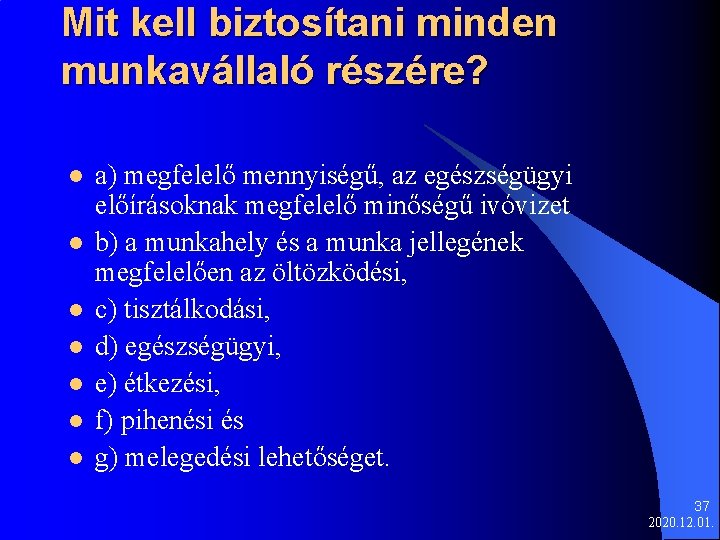 Mit kell biztosítani minden munkavállaló részére?

- a) megfelelő mennyiségű, az egészségügyi előírásoknak megfelelő minőségű ivóvizet
- b) a munkahely és a munka jellegének megfelelően az öltözködési,
- c) tisztálkodási,
- d) egészségügyi,
- e) étkezési,
- f) pihenési és
- g) melegedési lehetőséget.

37
2020.12.01.